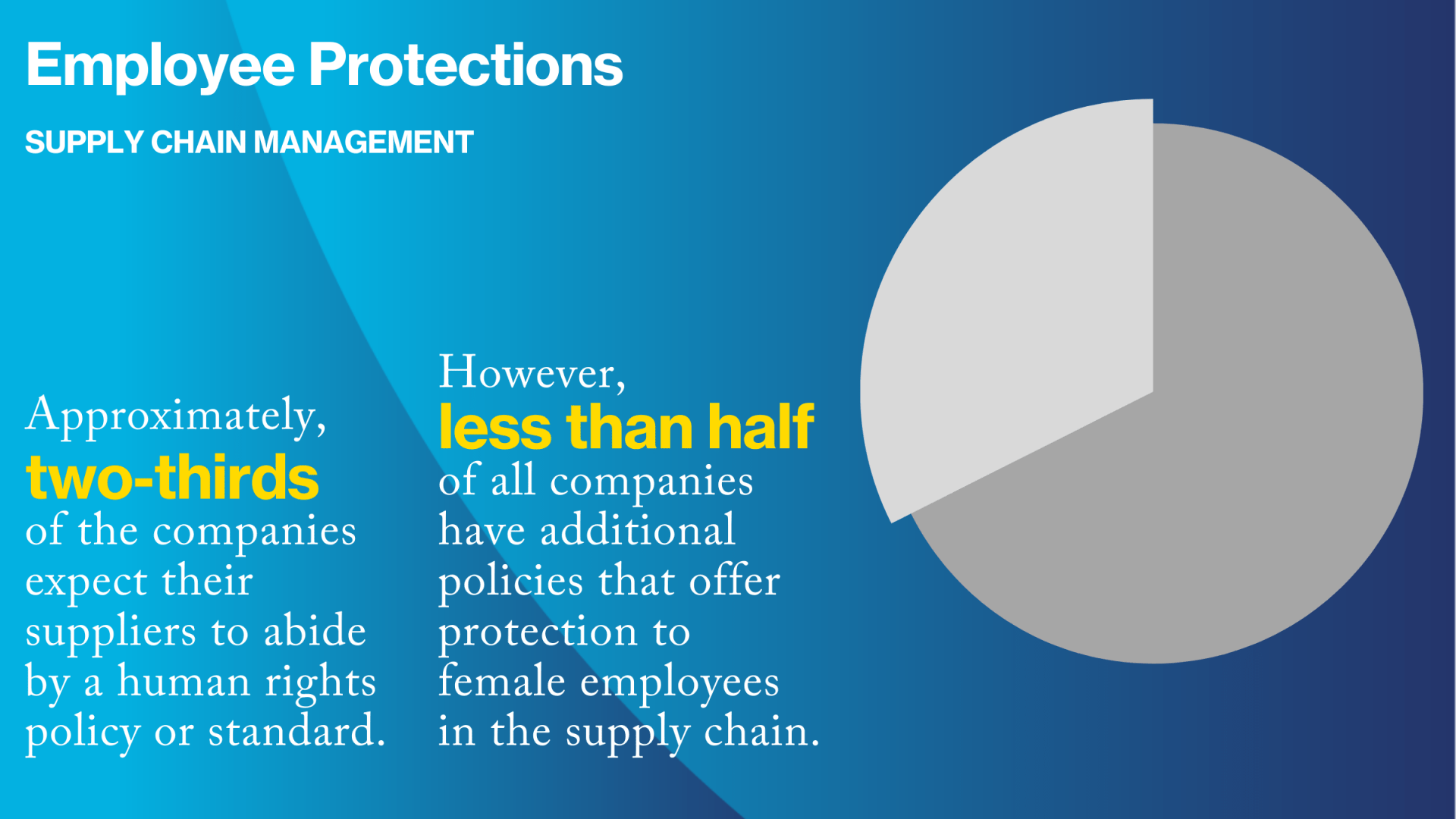 Employee Protections

SUPPLY CHAIN MANAGEMENT

Approximately, two-thirds of the companies expect their suppliers to abide by a human rights policy or standard.

However, less than half of all companies have additional policies that offer protection to female employees in the supply chain.